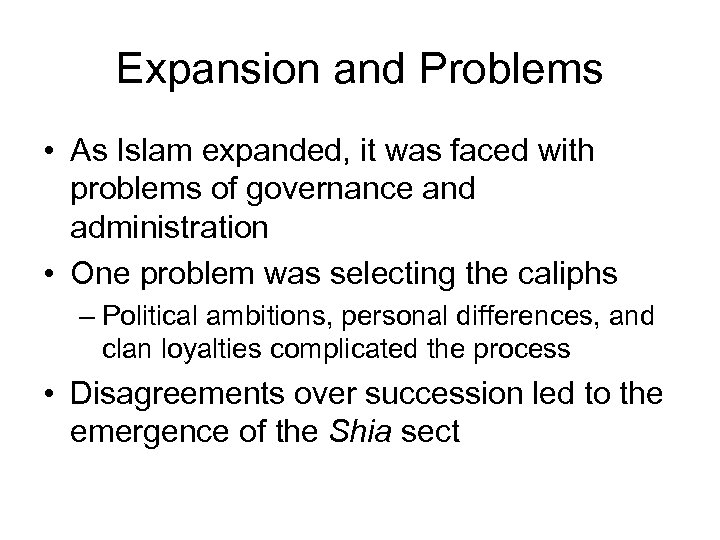 Expansion and Problems

• As Islam expanded, it was faced with problems of governance and administration

• One problem was selecting the caliphs

– Political ambitions, personal differences, and clan loyalties complicated the process

• Disagreements over succession led to the emergence of the Shia sect